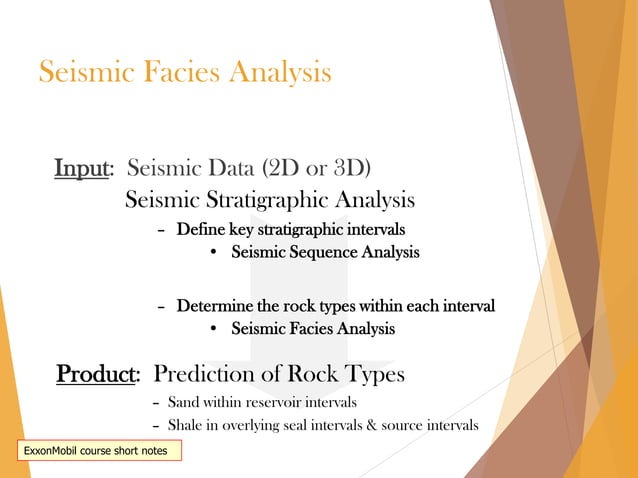 Seismic Facies Analysis

Input: Seismic Data (2D or 3D)

Seismic Stratigraphic Analysis

– Define key stratigraphic intervals

• Seismic Sequence Analysis

– Determine the rock types within each interval

• Seismic Facies Analysis

Product: Prediction of Rock Types

– Sand within reservoir intervals

– Shale in overlying seal intervals & source intervals

ExxonMobil course short notes